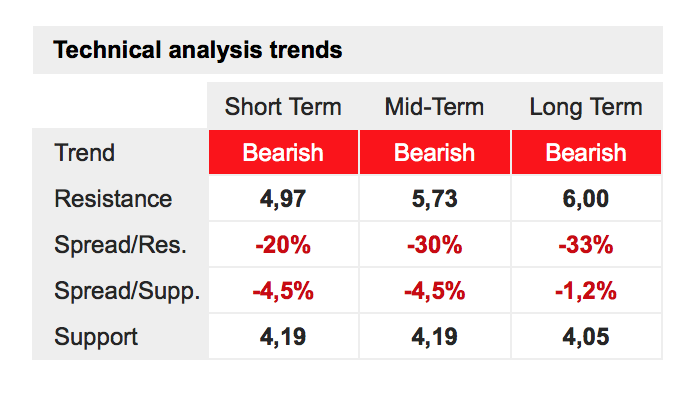 Technical analysis trends

| | Short Term | Mid-Term | Long Term |
|---|---|---|---|
| Trend | Bearish | Bearish | Bearish |
| Resistance | 4,97 | 5,73 | 6,00 |
| Spread/Res. | -20% | -30% | -33% |
| Spread/Supp. | -4,5% | -4,5% | -1,2% |
| Support | 4,19 | 4,19 | 4,05 |